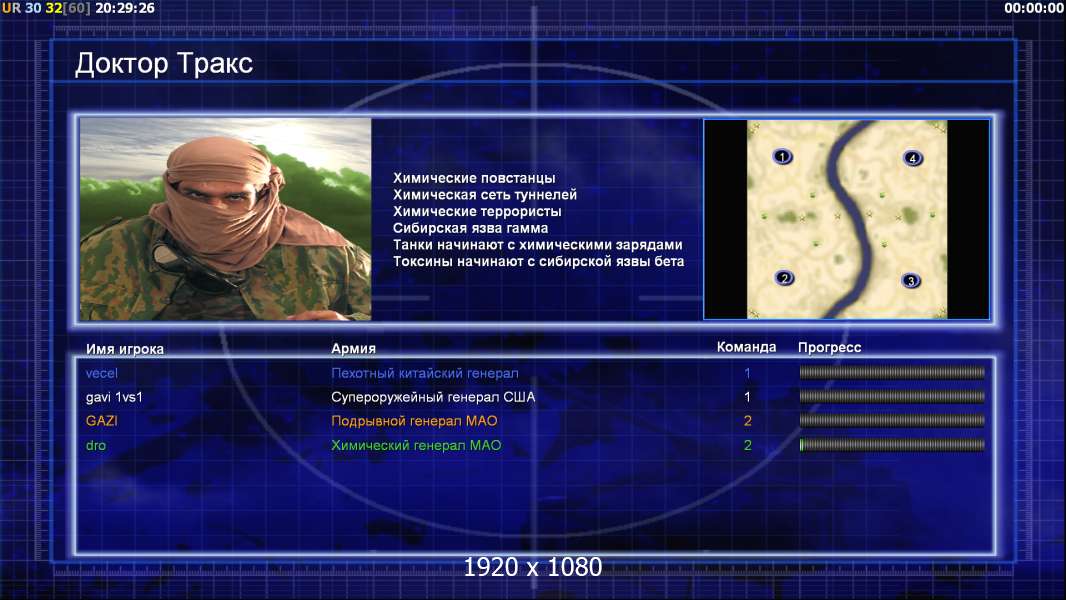 UR 30 32[60] 20:29:26

00:00:00

Доктор Тракс

Химические повстанцы
Химическая сеть туннелей
Химические террористы
Сибирская язва гамма
Танки начинают с химическими зарядами
Токсины начинают с сибирской язвы бета

1
4
2
3

| Имя игрока | Армия | Команда | Прогресс |
|---|---|---|---|
| vecel | Пехотный китайский генерал | 1 | |
| gavi 1vs1 | Супероружейный генерал США | 1 | |
| GAZI | Подрывной генерал МАО | 2 | |
| dro | Химический генерал МАО | 2 | |

1920 x 1080